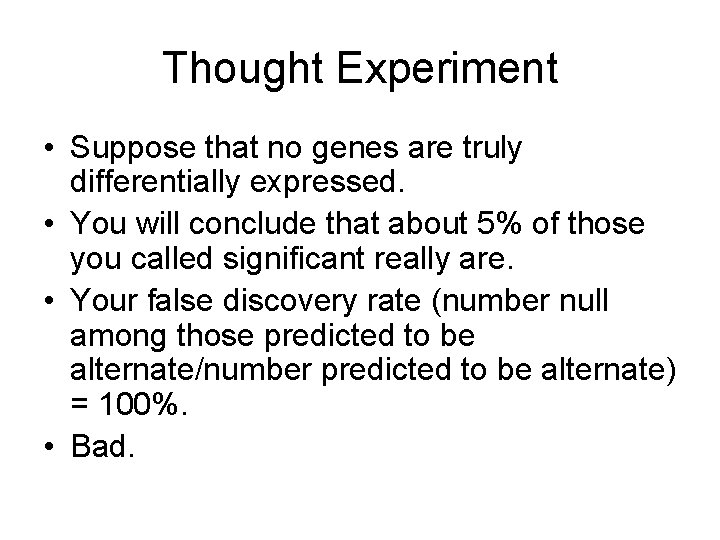 Thought Experiment

• Suppose that no genes are truly differentially expressed.

• You will conclude that about 5% of those you called significant really are.

• Your false discovery rate (number null among those predicted to be alternate/number predicted to be alternate) = 100%.

• Bad.